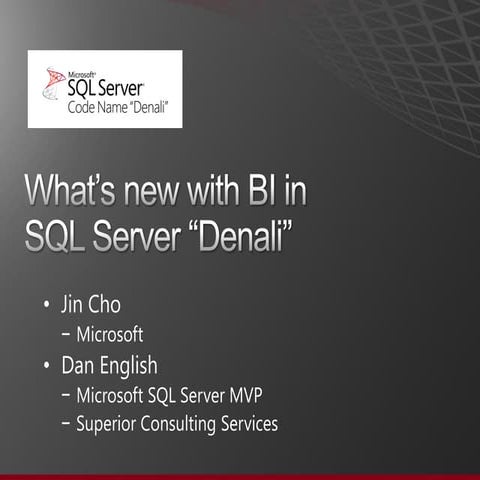 Microsoft® SQL Server®
Code Name "Denali"

What's new with BI in SQL Server "Denali"

• Jin Cho
– Microsoft
• Dan English
– Microsoft SQL Server MVP
– Superior Consulting Services